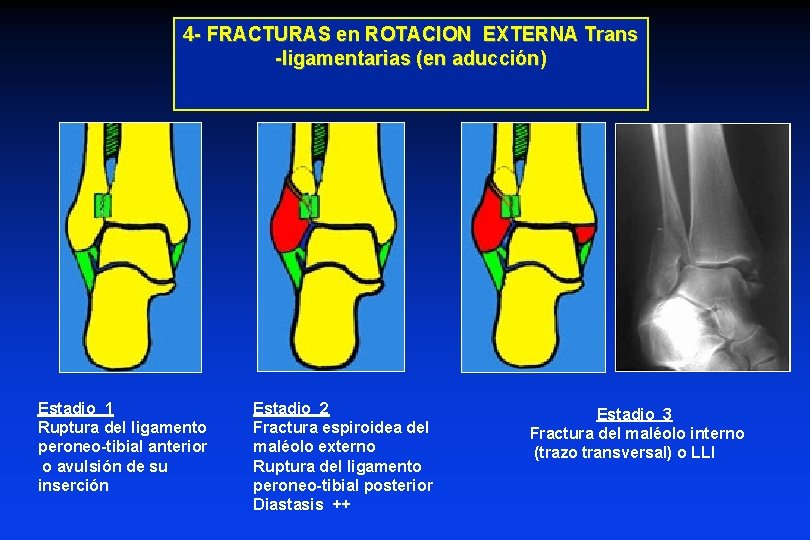 4- FRACTURAS en ROTACION EXTERNA Trans -ligamentarias (en aducción)

Estadio 1
Ruptura del ligamento peroneo-tibial anterior o avulsión de su inserción

Estadio 2
Fractura espiroidea del maléolo externo
Ruptura del ligamento peroneo-tibial posterior
Diastasis ++

Estadio 3
Fractura del maléolo interno (trazo transversal) o LLI